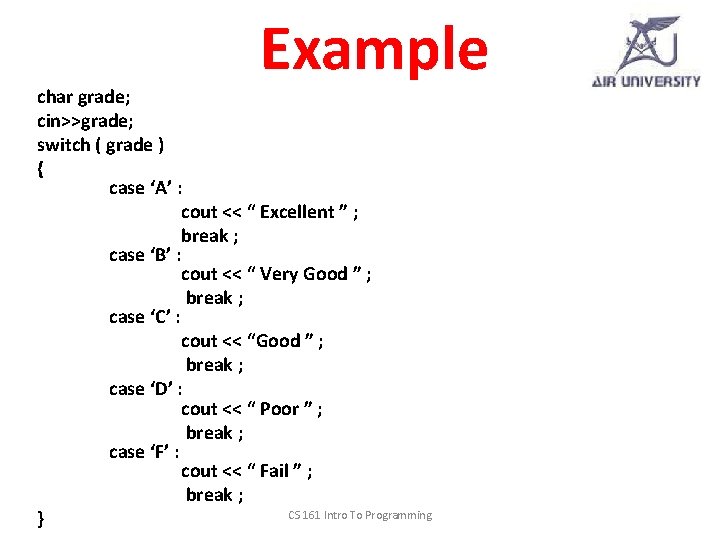 Example

AIR UNIVERSITY

char grade;
cin>>grade;
switch ( grade )
{
case ‘A’ :
cout << “ Excellent ” ;
break ;
case ‘B’ :
cout << “ Very Good ” ;
break ;
case ‘C’ :
cout << “Good ” ;
break ;
case ‘D’ :
cout << “ Poor ” ;
break ;
case ‘F’ :
cout << “ Fail ” ;
break ;
}

CS 161 Intro To Programming